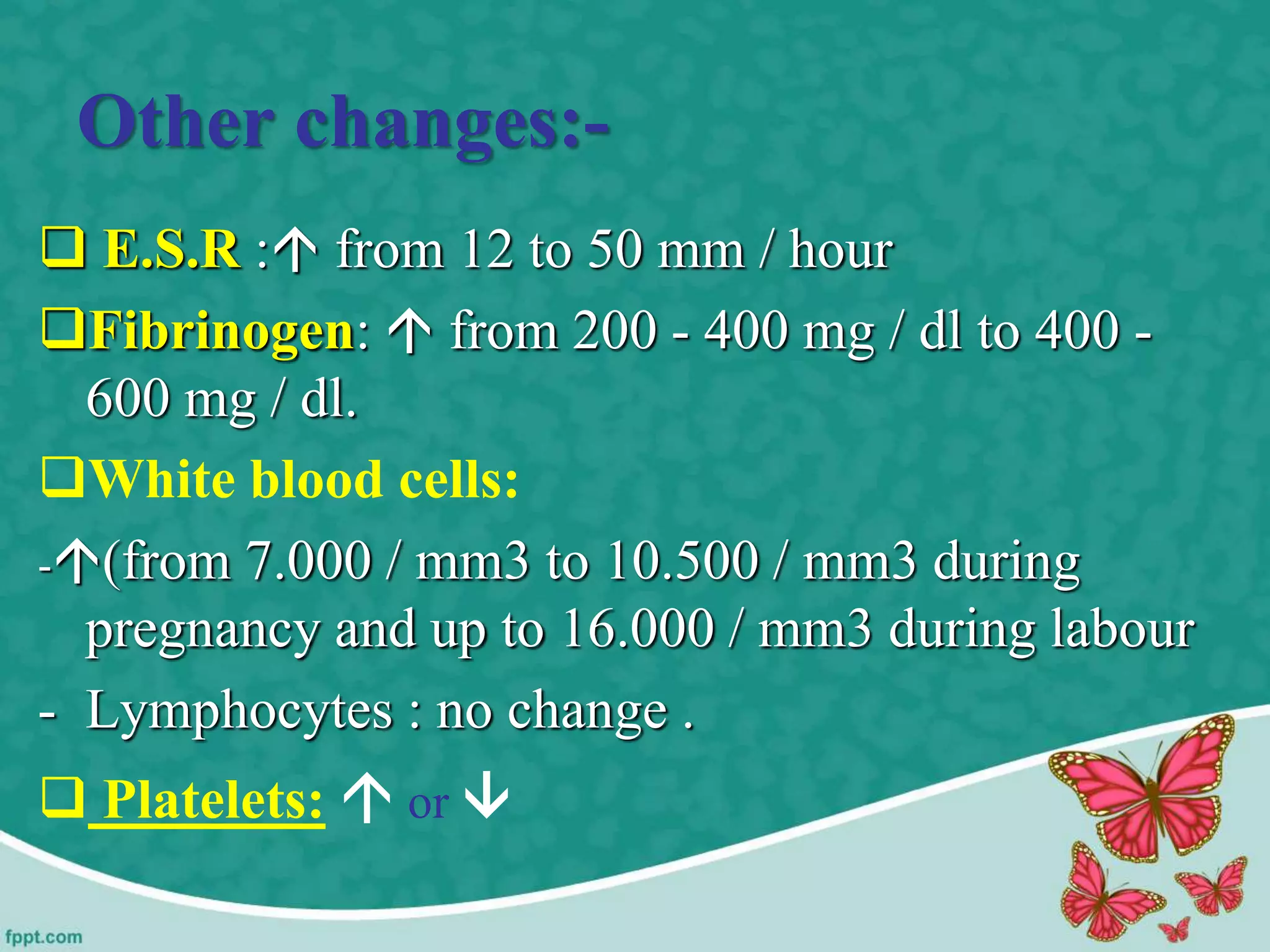 Other changes:-

❑ E.S.R :↑ from 12 to 50 mm / hour

❑Fibrinogen: ↑ from 200 - 400 mg / dl to 400 - 600 mg / dl.

❑White blood cells:

-↑(from 7.000 / mm3 to 10.500 / mm3 during pregnancy and up to 16.000 / mm3 during labour

- Lymphocytes : no change .

❑ Platelets: ↑ or ↓

fppt.com